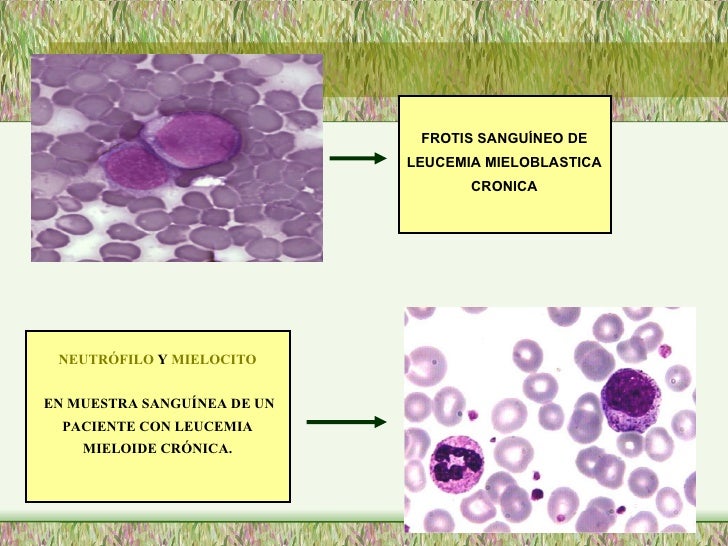 FROTIS SANGUÍNEO DE LEUCEMIA MIELOBLASTICA CRONICA

NEUTRÓFILO Y MIELOCITO

EN MUESTRA SANGUÍNEA DE UN PACIENTE CON LEUCEMIA MIELOIDE CRÓNICA.